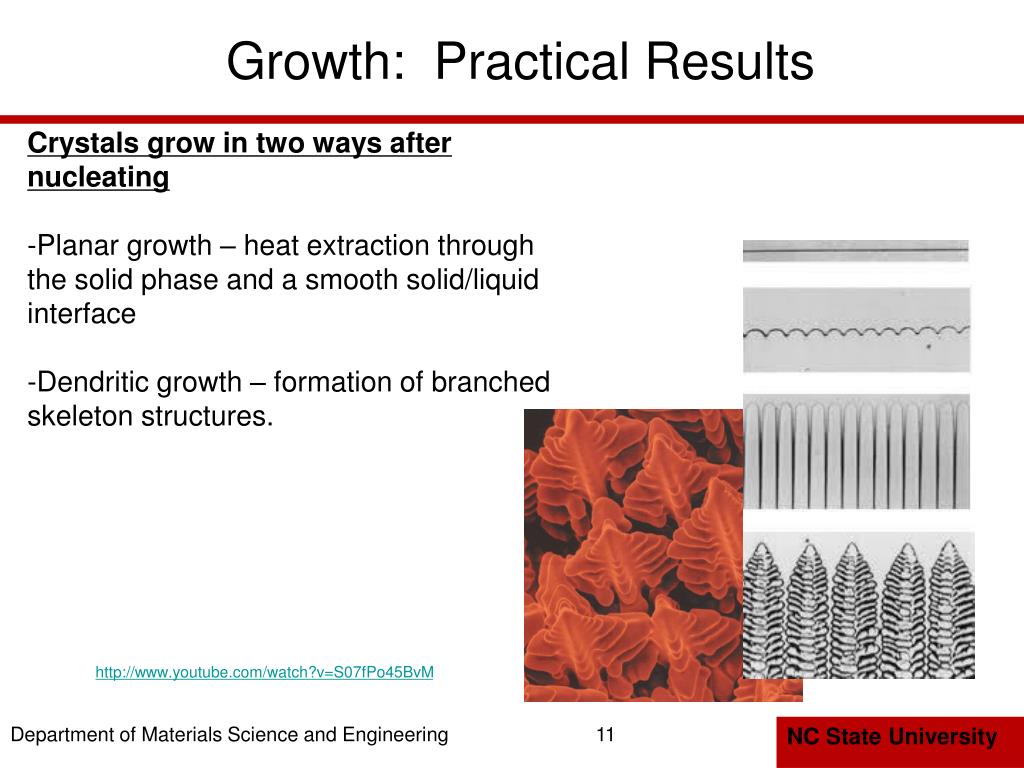 Growth: Practical Results

Crystals grow in two ways after nucleating

-Planar growth – heat extraction through the solid phase and a smooth solid/liquid interface

-Dendritic growth – formation of branched skeleton structures.

http://www.youtube.com/watch?v=S07fPo45BvM

Department of Materials Science and Engineering

11

NC State University